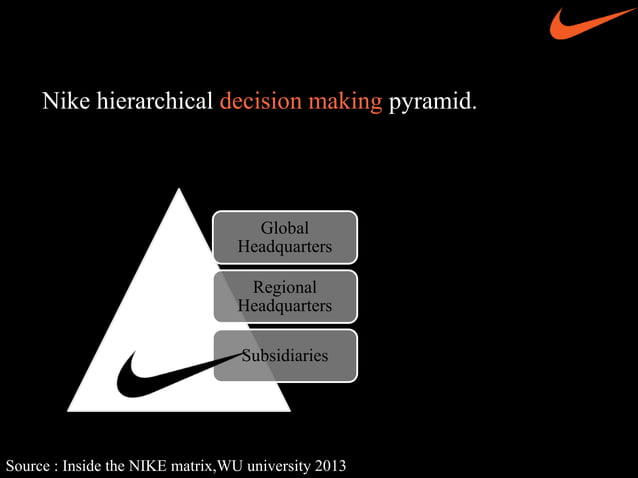 Nike hierarchical decision making pyramid.

Global Headquarters

Regional Headquarters

Subsidiaries

Source : Inside the NIKE matrix,WU university 2013